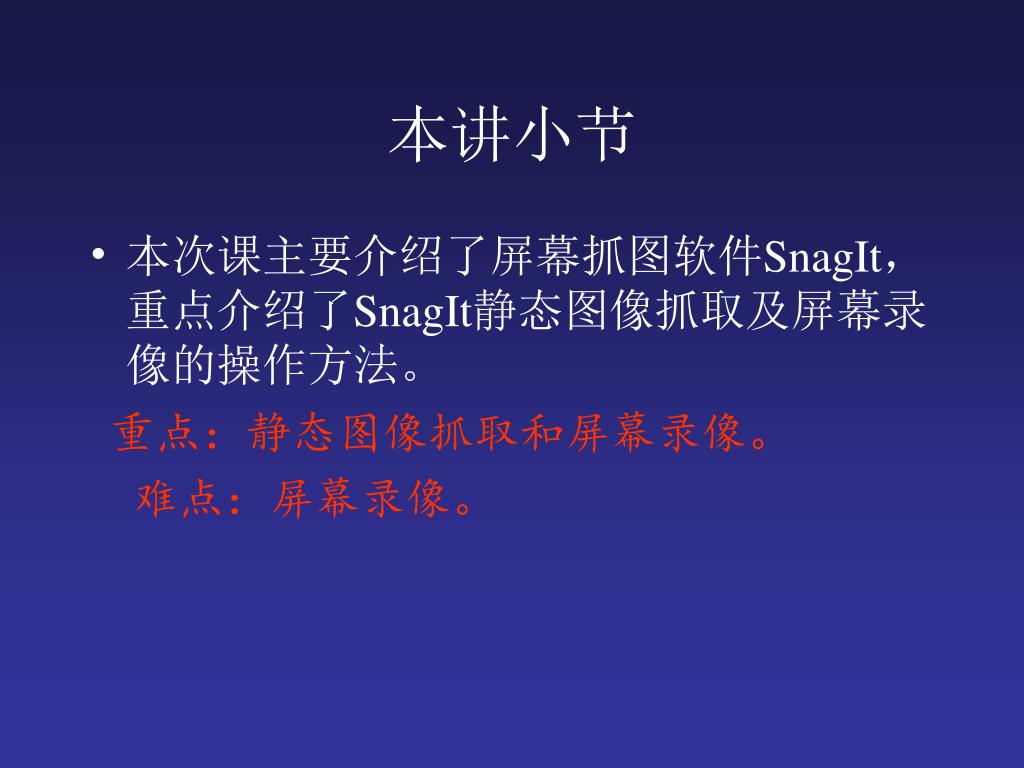 本讲小节

• 本次课主要介绍了屏幕抓图软件SnagIt，重点介绍了SnagIt静态图像抓取及屏幕录像的操作方法。

重点：静态图像抓取和屏幕录像。

难点：屏幕录像。